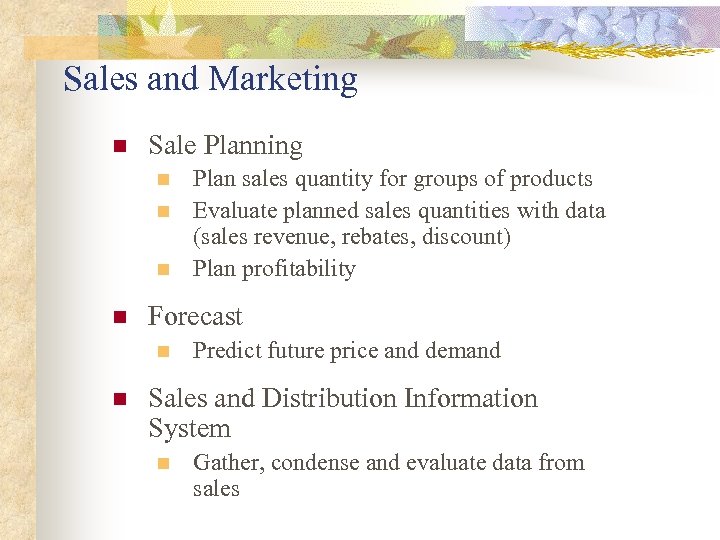 Sales and Marketing

- Sale Planning
  - Plan sales quantity for groups of products
  - Evaluate planned sales quantities with data (sales revenue, rebates, discount)
  - Plan profitability
- Forecast
  - Predict future price and demand
- Sales and Distribution Information System
  - Gather, condense and evaluate data from sales